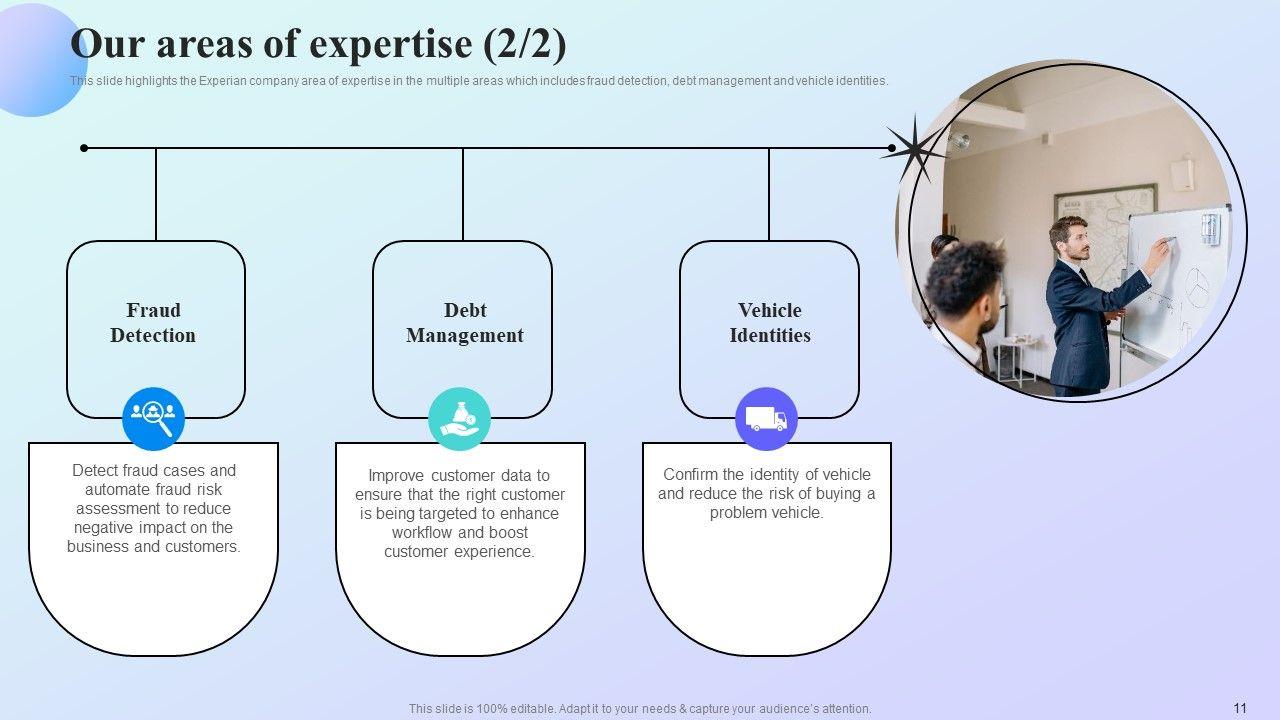 Our areas of expertise (2/2)

This slide highlights the Experian company area of expertise in the multiple areas which includes fraud detection, debt management and vehicle identities.

Fraud Detection

Detect fraud cases and automate fraud risk assessment to reduce negative impact on the business and customers.

Debt Management

Improve customer data to ensure that the right customer is being targeted to enhance workflow and boost customer experience.

Vehicle Identities

Confirm the identity of vehicle and reduce the risk of buying a problem vehicle.

This slide is 100% editable. Adapt it to your needs & capture your audience's attention.

11